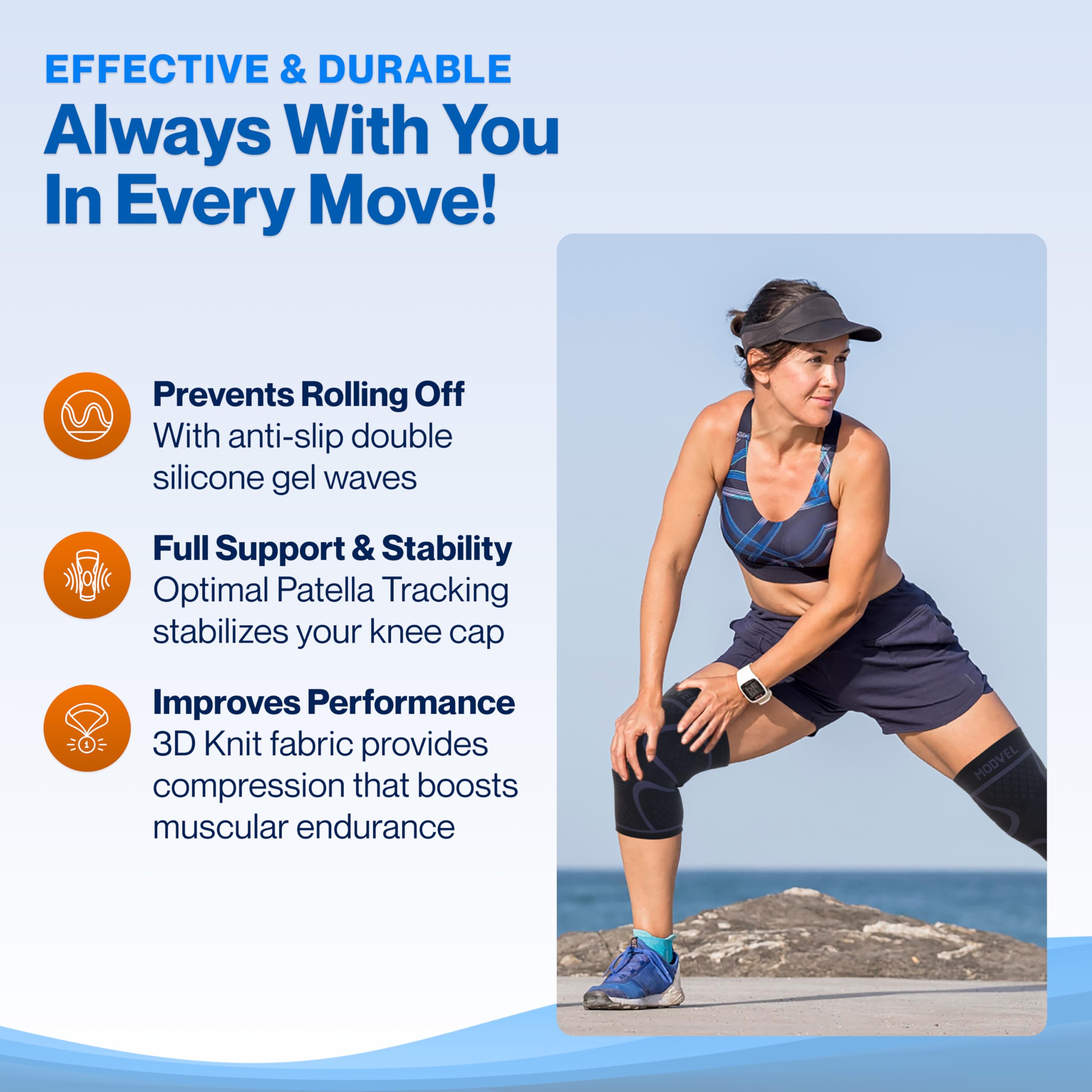 EFFECTIVE & DURABLE
Always With You In Every Move!

Prevents Rolling Off
With anti-slip double silicone gel waves

Full Support & Stability
Optimal Patella Tracking stabilizes your knee cap

Improves Performance
3D Knit fabric provides compression that boosts muscular endurance

MODVEL